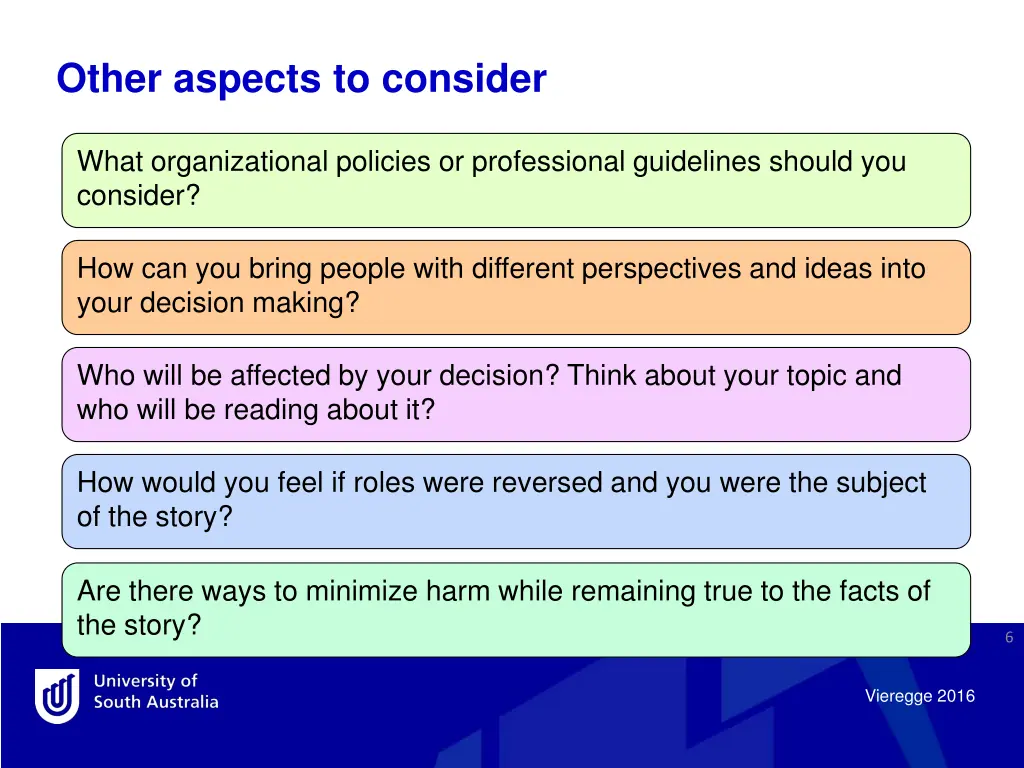 Other aspects to consider

What organizational policies or professional guidelines should you consider?

How can you bring people with different perspectives and ideas into your decision making?

Who will be affected by your decision? Think about your topic and who will be reading about it?

How would you feel if roles were reversed and you were the subject of the story?

Are there ways to minimize harm while remaining true to the facts of the story?

6

University of South Australia

Vieregge 2016